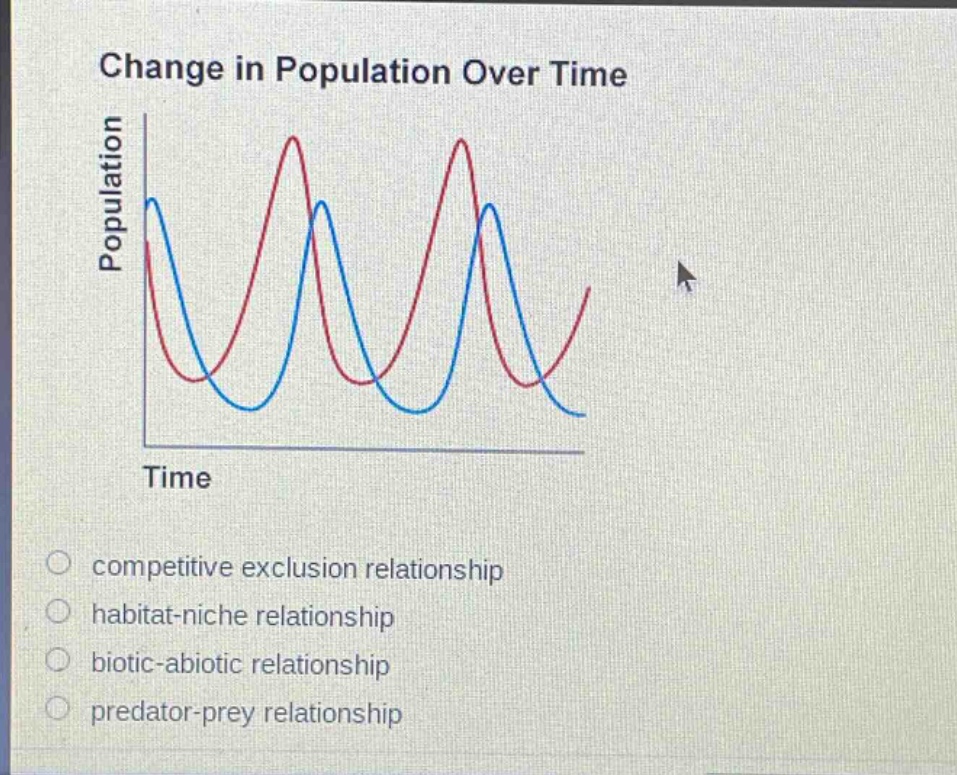 Change in Population Over Time

Population

Time

competitive exclusion relationship

habitat-niche relationship

biotic-abiotic relationship

predator-prey relationship